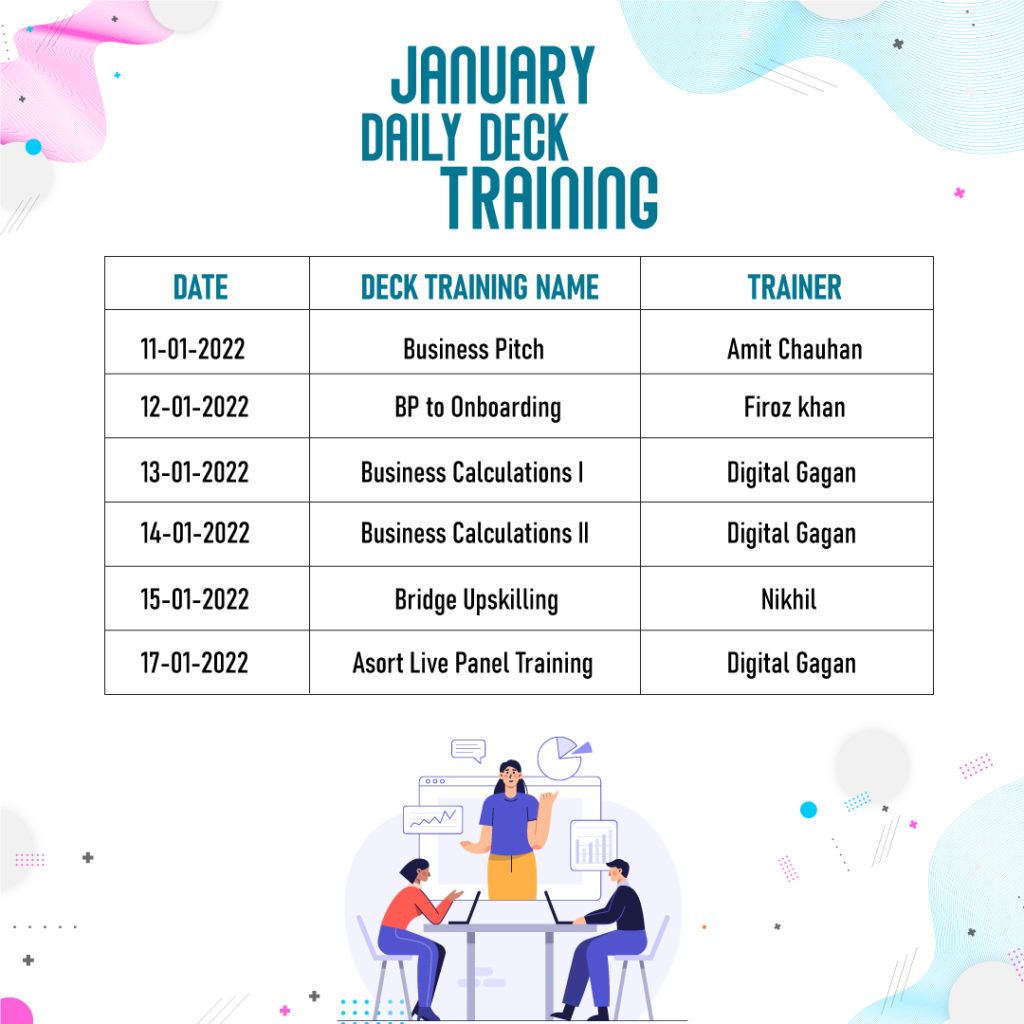 JANUARY
DAILY DECK
TRAINING

| DATE | DECK TRAINING NAME | TRAINER |
|---|---|---|
| 11-01-2022 | Business Pitch | Amit Chauhan |
| 12-01-2022 | BP to Onboarding | Firoz khan |
| 13-01-2022 | Business Calculations I | Digital Gagan |
| 14-01-2022 | Business Calculations II | Digital Gagan |
| 15-01-2022 | Bridge Upskilling | Nikhil |
| 17-01-2022 | Asort Live Panel Training | Digital Gagan |